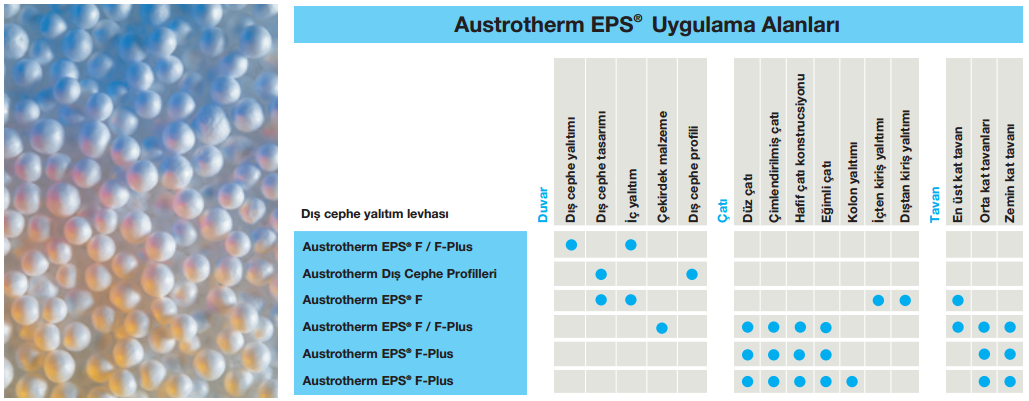 Austrotherm EPS® Uygulama Alanları

| Dış cephe yalıtım levhası | Duvar | Dış cephe yalıtımı | Dış cephe tasarımı | İç yalıtım | Çekirdek malzeme | Dış cephe profili | Çatı | Düz çatı | Çimlendirilmiş çatı | Hafif çatı konstrucsiyonu | Eğimli çatı | Kolon yalıtımı | İçten kiriş yalıtımı | Dıştan kiriş yalıtımı | Tavan | En üst kat tavan | Orta kat tavanları | Zemin kat tavanı |
|---|---|---|---|---|---|---|---|---|---|---|---|---|---|---|---|---|---|---|
| Austrotherm EPS® F / F-Plus | | ● | | ● | | | | | | | | | | | | | | |
| Austrotherm Dış Cephe Profilleri | | | ● | | | ● | | | | | | | | | | | | |
| Austrotherm EPS® F | | | ● | ● | | | | | | | | | ● | ● | | ● | | |
| Austrotherm EPS® F / F-Plus | | | | | ● | | | ● | ● | ● | ● | | | | | ● | ● | ● |
| Austrotherm EPS® F-Plus | | | | | | | | ● | ● | ● | ● | | | | | | ● | ● |
| Austrotherm EPS® F-Plus | | | | | | | | ● | ● | ● | ● | ● | | | | | ● | ● |